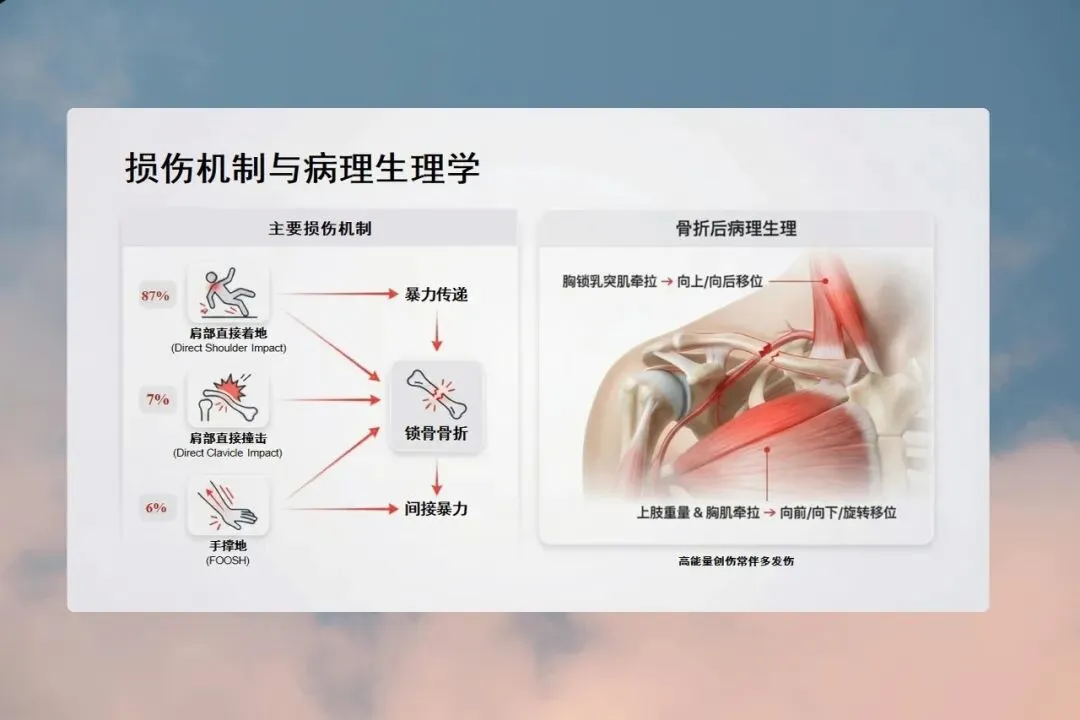 损伤机制与病理生理学

主要损伤机制

87%
肩部直接着地
(Direct Shoulder Impact)

7%
肩部直接撞击
(Direct Clavicle Impact)

6%
手撑地
(FOOSH)

暴力传递

锁骨骨折

间接暴力

骨折后病理生理

胸锁乳突肌牵拉 → 向上/向后移位

上肢重量 & 胸肌牵拉 → 向前/向下/旋转移位

高能量创伤常伴多发伤